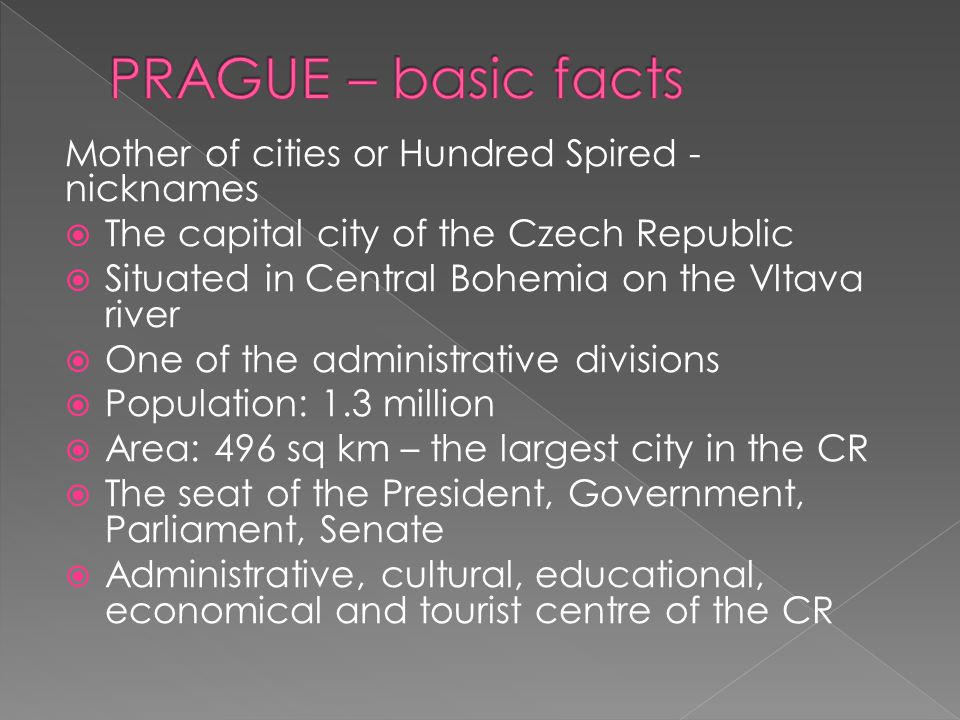 PRAGUE – basic facts

Mother of cities or Hundred Spired - nicknames

The capital city of the Czech Republic

Situated in Central Bohemia on the Vltava river

One of the administrative divisions

Population: 1.3 million

Area: 496 sq km – the largest city in the CR

The seat of the President, Government, Parliament, Senate

Administrative, cultural, educational, economical and tourist centre of the CR